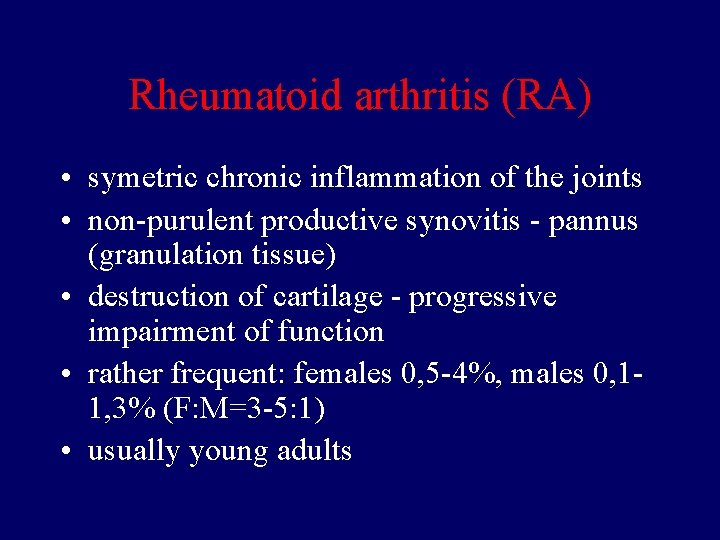 Rheumatoid arthritis (RA)

• symetric chronic inflammation of the joints
• non-purulent productive synovitis - pannus (granulation tissue)
• destruction of cartilage - progressive impairment of function
• rather frequent: females 0,5-4%, males 0,1-1,3% (F:M=3-5:1)
• usually young adults